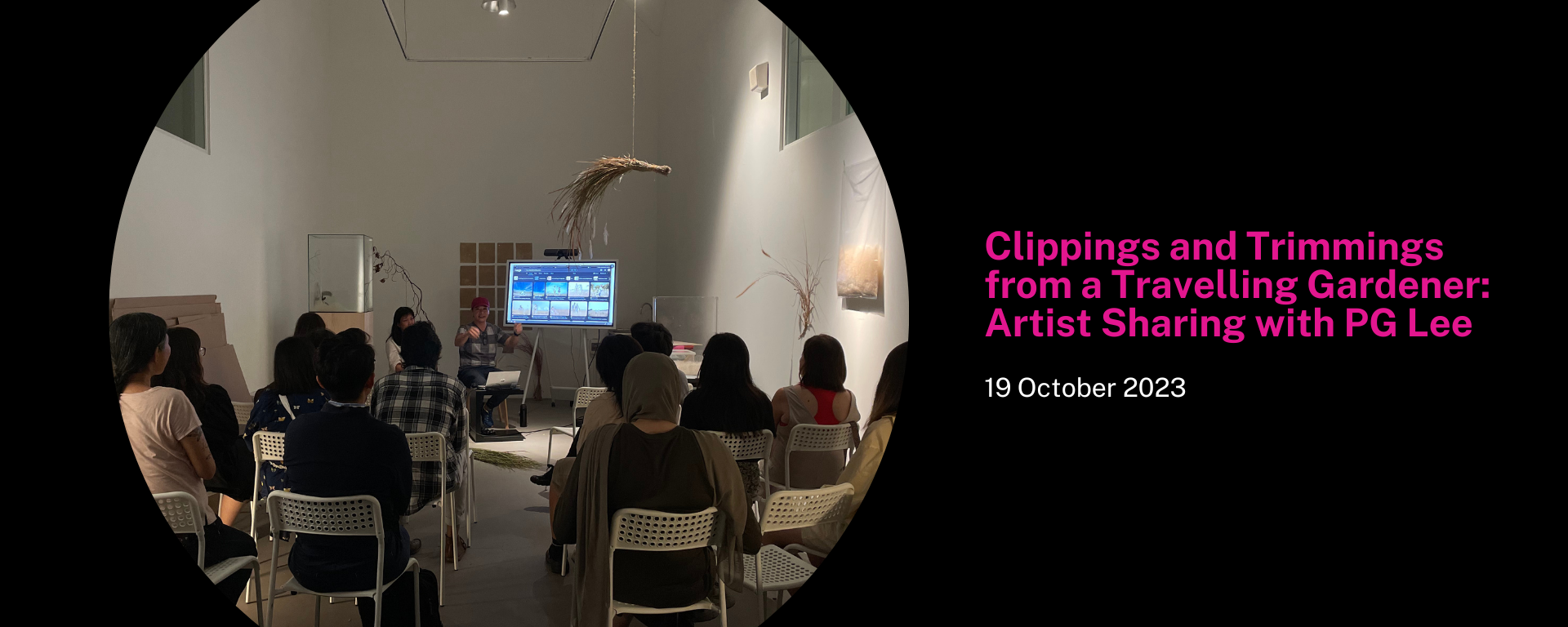 Clippings and Trimmings from a Travelling Gardener: Artist Sharing with PG Lee

19 October 2023